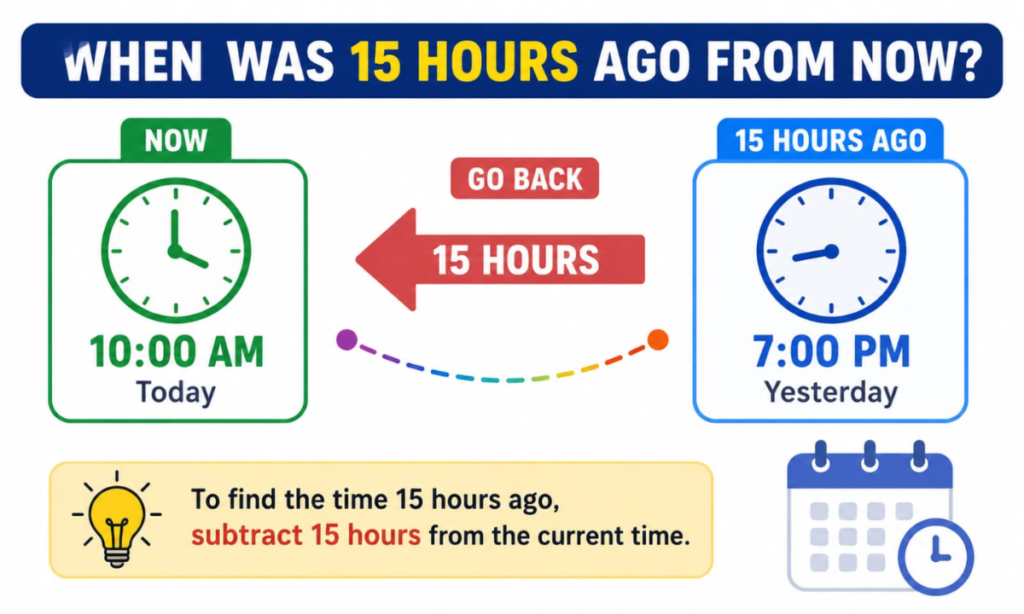 WHEN WAS 15 HOURS AGO FROM NOW?

NOW

10:00 AM
Today

GO BACK

15 HOURS

15 HOURS AGO

7:00 PM
Yesterday

To find the time 15 hours ago, subtract 15 hours from the current time.